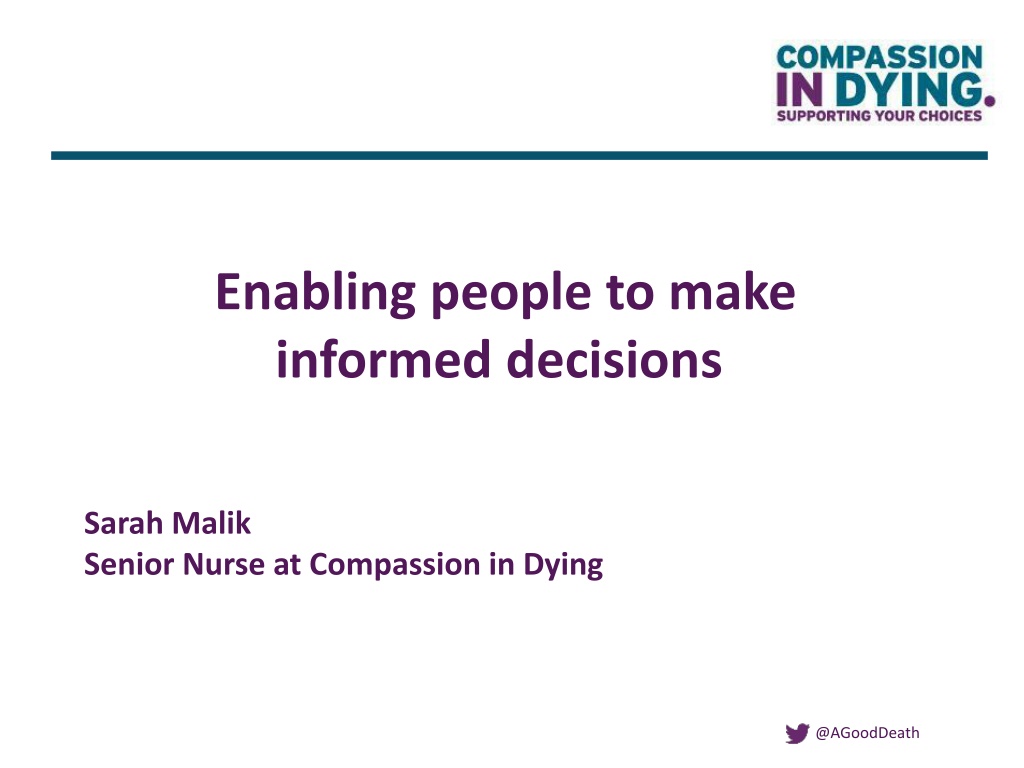 COMPASSION
IN DYING.
SUPPORTING YOUR CHOICES

Enabling people to make informed decisions

Sarah Malik
Senior Nurse at Compassion in Dying

@AGoodDeath